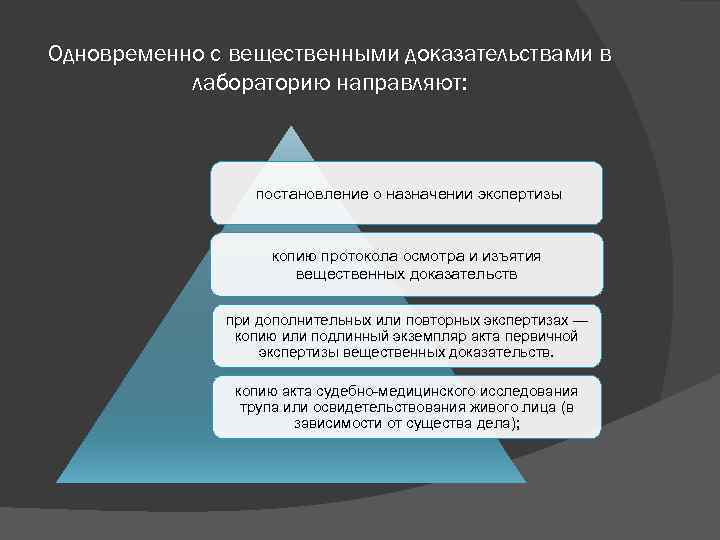 Одновременно с вещественными доказательствами в лабораторию направляют:

постановление о назначении экспертизы

копию протокола осмотра и изъятия вещественных доказательств

при дополнительных или повторных экспертизах — копию или подлинный экземпляр акта первичной экспертизы вещественных доказательств.

копию акта судебно-медицинского исследования трупа или освидетельствования живого лица (в зависимости от существа дела);